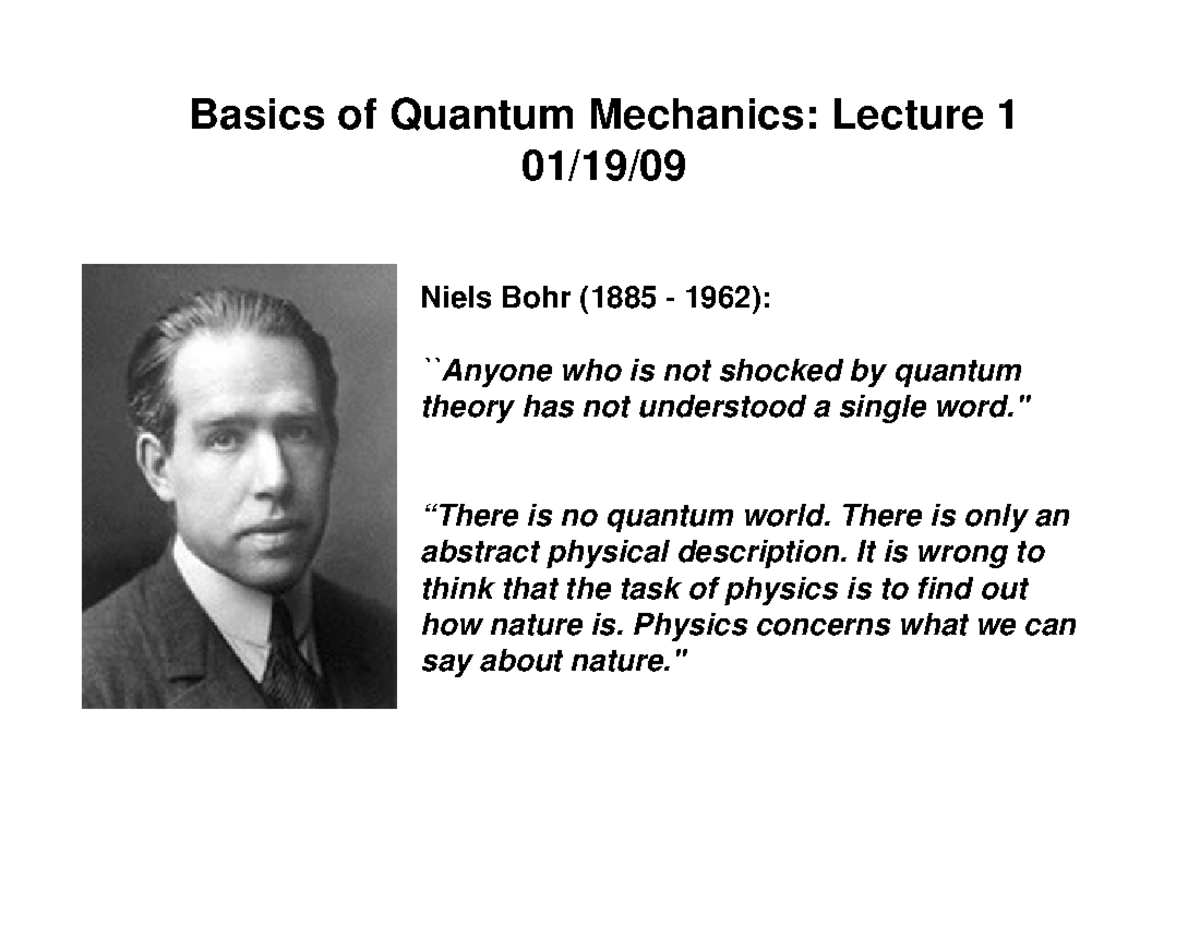 Basics of Quantum Mechanics: Lecture 1
01/19/09

Niels Bohr (1885 - 1962):

``Anyone who is not shocked by quantum theory has not understood a single word."

“There is no quantum world. There is only an abstract physical description. It is wrong to think that the task of physics is to find out how nature is. Physics concerns what we can say about nature."